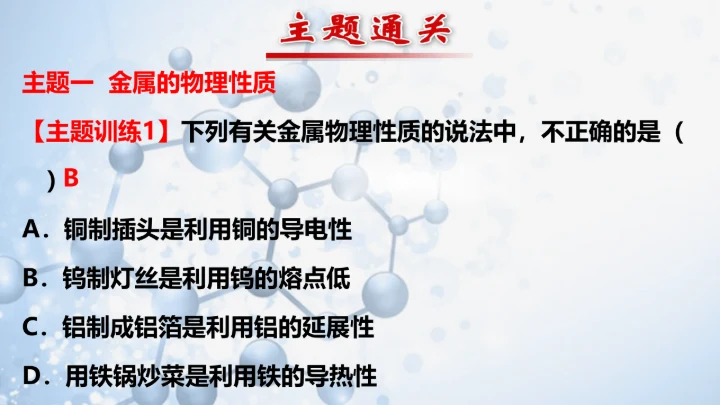 主题通关

主题一 金属的物理性质

【主题训练1】下列有关金属物理性质的说法中，不正确的是（ ）B

A．铜制插头是利用铜的导电性

B．钨制灯丝是利用钨的熔点低

C．铝制成铝箔是利用铝的延展性

D．用铁锅炒菜是利用铁的导热性